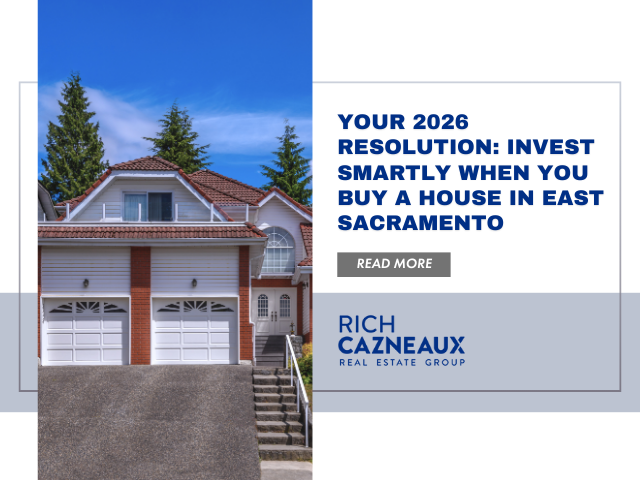 YOUR 2026 RESOLUTION: INVEST SMARTLY WHEN YOU BUY A HOUSE IN EAST SACRAMENTO

READ MORE

RICH
CAZNEAUX
REAL ESTATE GROUP